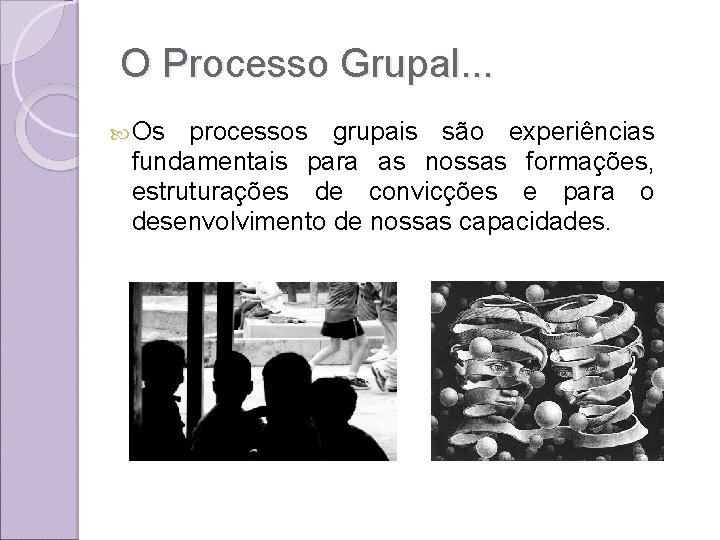 O Processo Grupal...

Os processos grupais são experiências fundamentais para as nossas formações, estruturações de convicções e para o desenvolvimento de nossas capacidades.